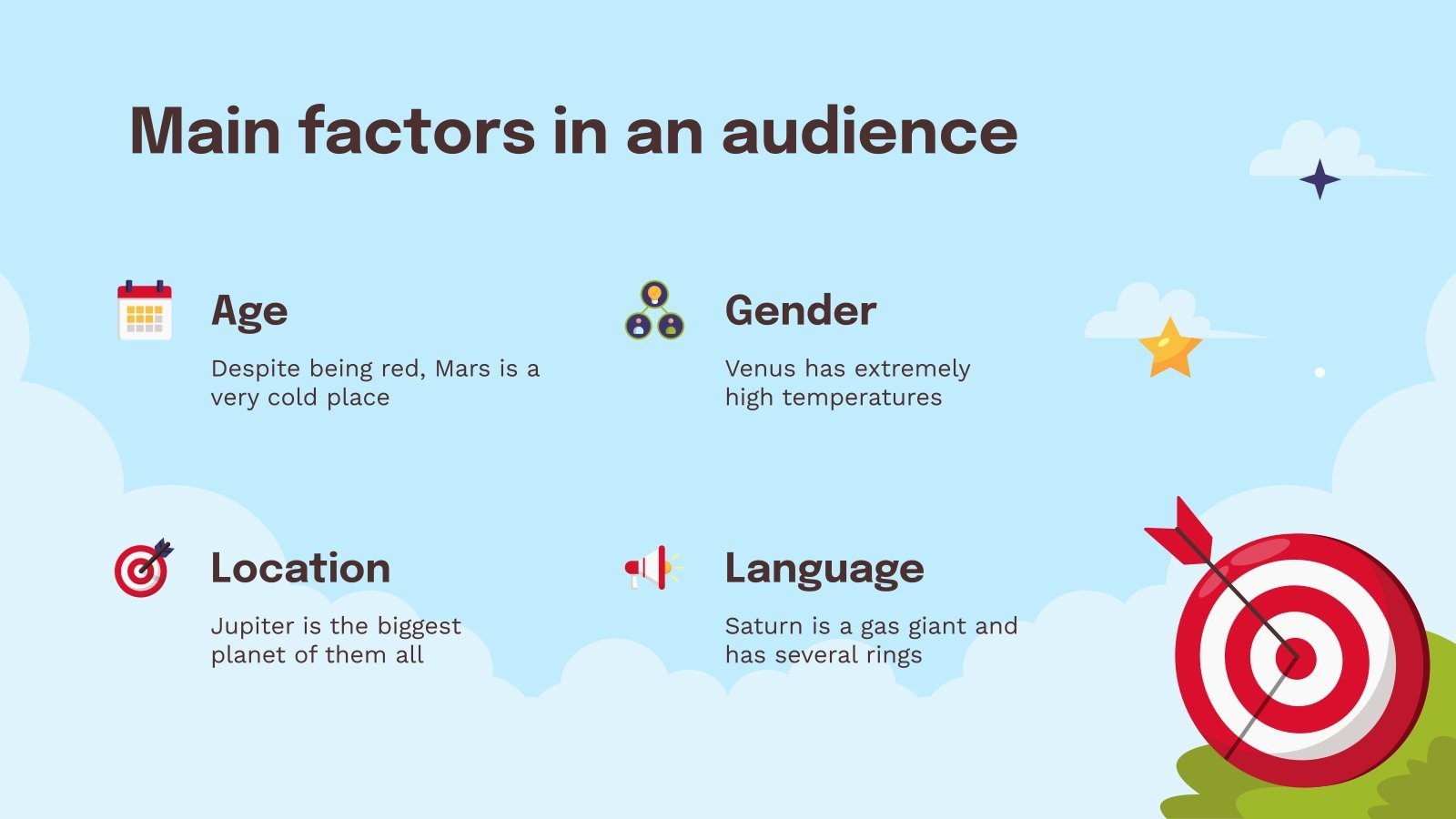 Main factors in an audience

Age

Despite being red, Mars is a very cold place

Gender

Venus has extremely high temperatures

Location

Jupiter is the biggest planet of them all

Language

Saturn is a gas giant and has several rings